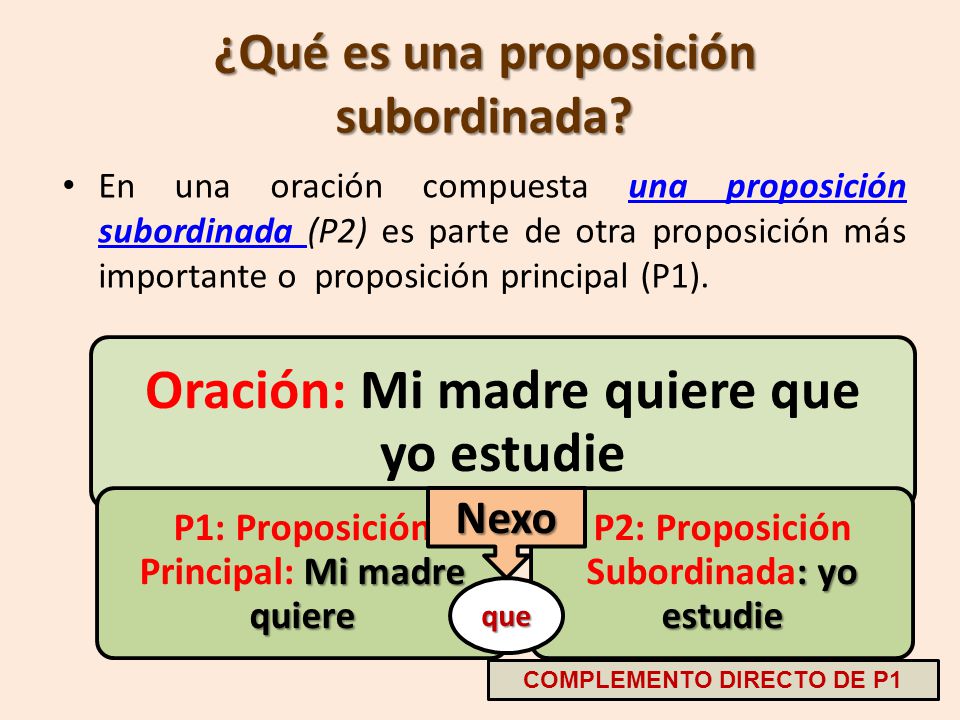 ¿Qué es una proposición subordinada?

• En una oración compuesta una proposición subordinada (P2) es parte de otra proposición más importante o proposición principal (P1).

Oración: Mi madre quiere que yo estudie

P1: Proposición Principal: Mi madre quiere

Nexo

que

P2: Proposición Subordinada: yo estudie

COMPLEMENTO DIRECTO DE P1